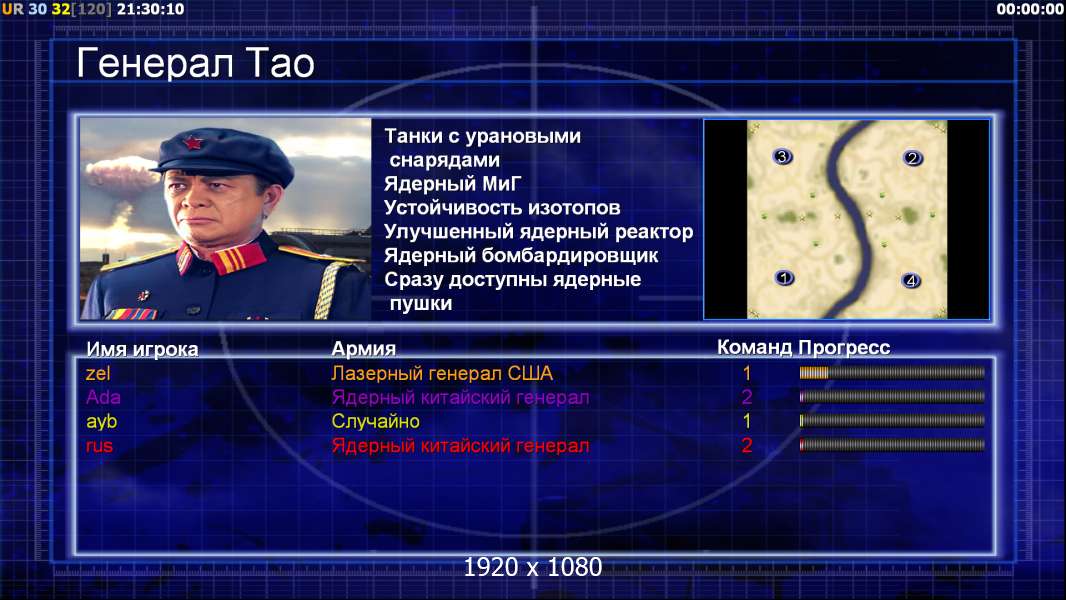 UR 30 32[120] 21:30:10
00:00:00

Генерал Тао

Танки с урановыми снарядами
Ядерный МиГ
Устойчивость изотопов
Улучшенный ядерный реактор
Ядерный бомбардировщик
Сразу доступны ядерные пушки

3 2 1 4

| Имя игрока | Армия | Команд | Прогресс |
|---|---|---|---|
| zel | Лазерный генерал США | 1 | |
| Ada | Ядерный китайский генерал | 2 | |
| ayb | Случайно | 1 | |
| rus | Ядерный китайский генерал | 2 | |

1920 x 1080